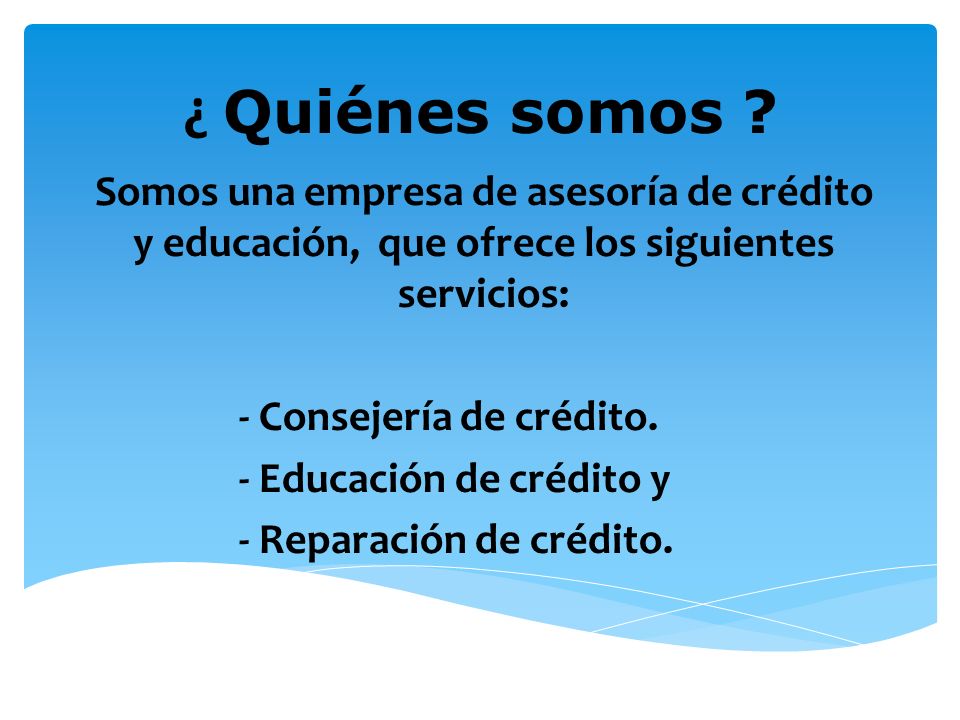 ¿ Quiénes somos ?

Somos una empresa de asesoría de crédito y educación, que ofrece los siguientes servicios:

- Consejería de crédito.
- Educación de crédito y
- Reparación de crédito.